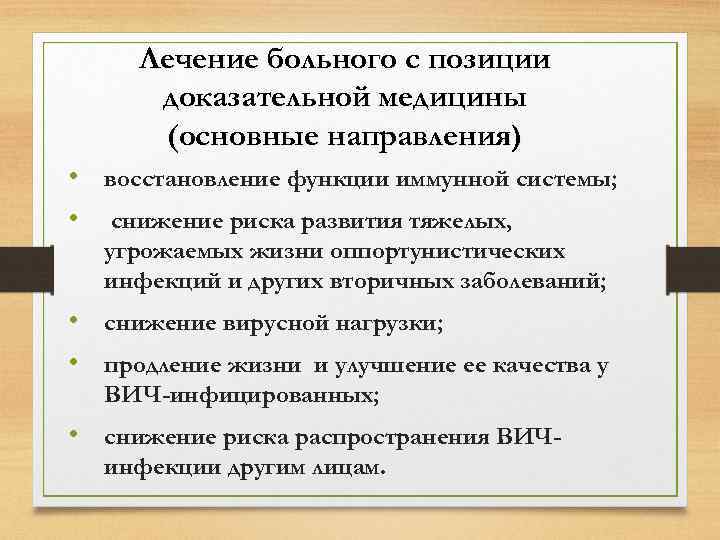 Лечение больного с позиции доказательной медицины (основные направления)

• восстановление функции иммунной системы;

• снижение риска развития тяжелых, угрожаемых жизни оппортунистических инфекций и других вторичных заболеваний;

• снижение вирусной нагрузки;

• продление жизни и улучшение ее качества у ВИЧ-инфицированных;

• снижение риска распространения ВИЧ-инфекции другим лицам.